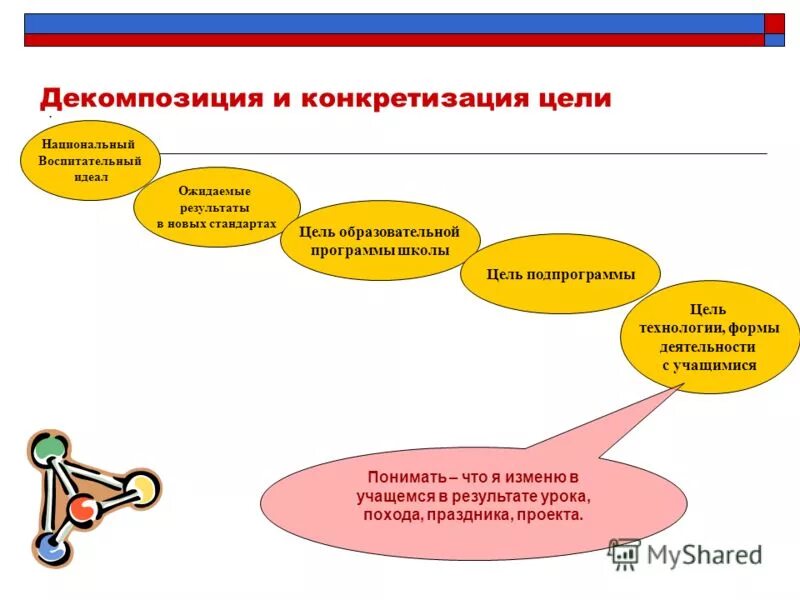 Декомпозиция и конкретизация цели

Национальный Воспитательный идеал

Ожидаемые результаты в новых стандартах

Цель образовательной программы школы

Цель подпрограммы

Цель технологии, формы деятельности с учащимися

Понимать – что я изменю в учащемся в результате урока, похода, праздника, проекта.

MyShared